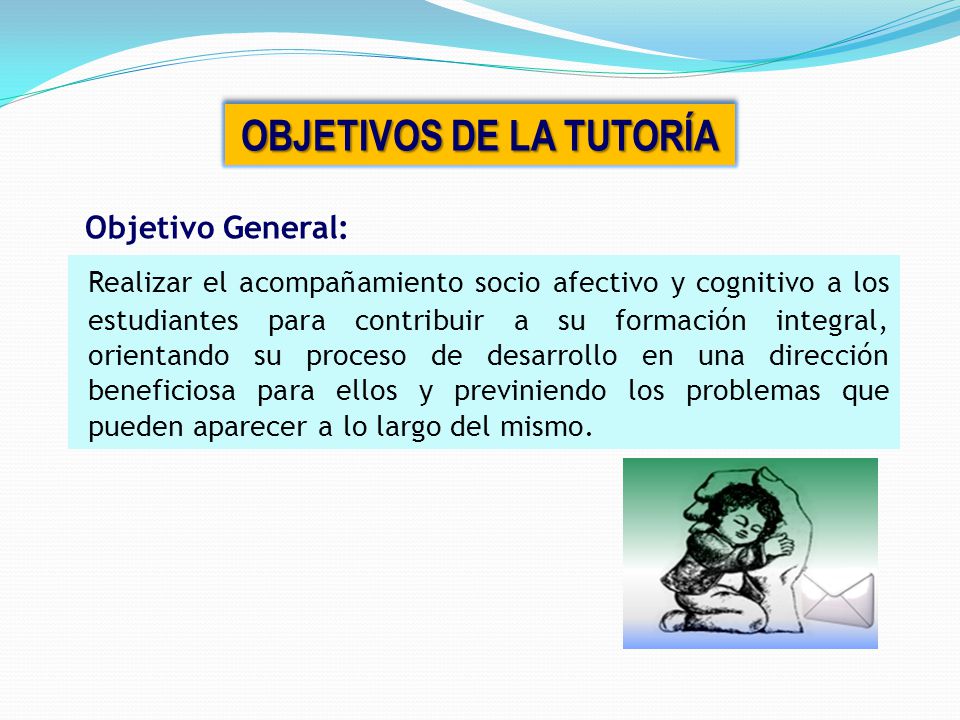 OBJETIVOS DE LA TUTORÍA

Objetivo General:

Realizar el acompañamiento socio afectivo y cognitivo a los estudiantes para contribuir a su formación integral, orientando su proceso de desarrollo en una dirección beneficiosa para ellos y previniendo los problemas que pueden aparecer a lo largo del mismo.